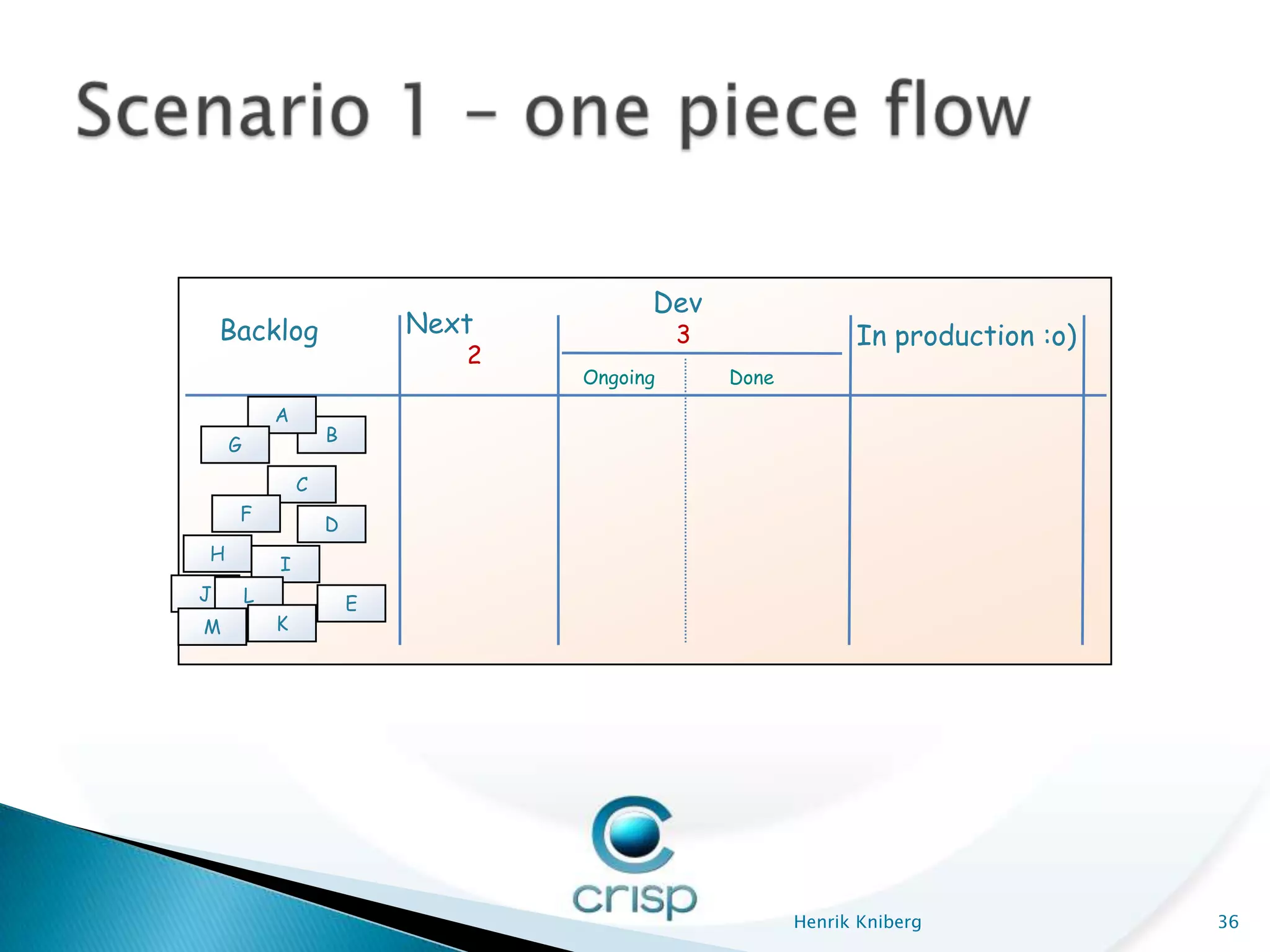 Scenario 1 – one piece flow

Backlog

Next
2

Dev
3

Ongoing

Done

In production :o)

A
B
G
C
F
D
H
I
J
L
E
M
K

crisp

Henrik Kniberg

36